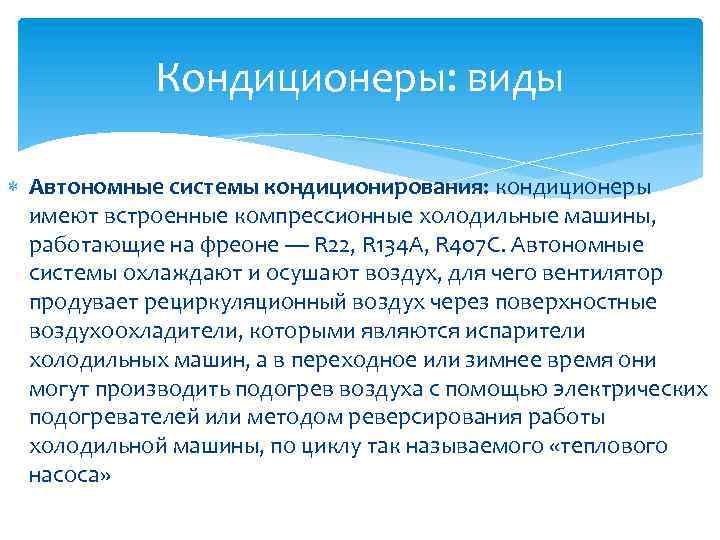 Кондиционеры: виды

Автономные системы кондиционирования: кондиционеры имеют встроенные компрессионные холодильные машины, работающие на фреоне — R22, R134A, R407C. Автономные системы охлаждают и осушают воздух, для чего вентилятор продувает рециркуляционный воздух через поверхностные воздухоохладители, которыми являются испарители холодильных машин, а в переходное или зимнее время они могут производить подогрев воздуха с помощью электрических подогревателей или методом реверсирования работы холодильной машины, по циклу так называемого «теплового насоса»